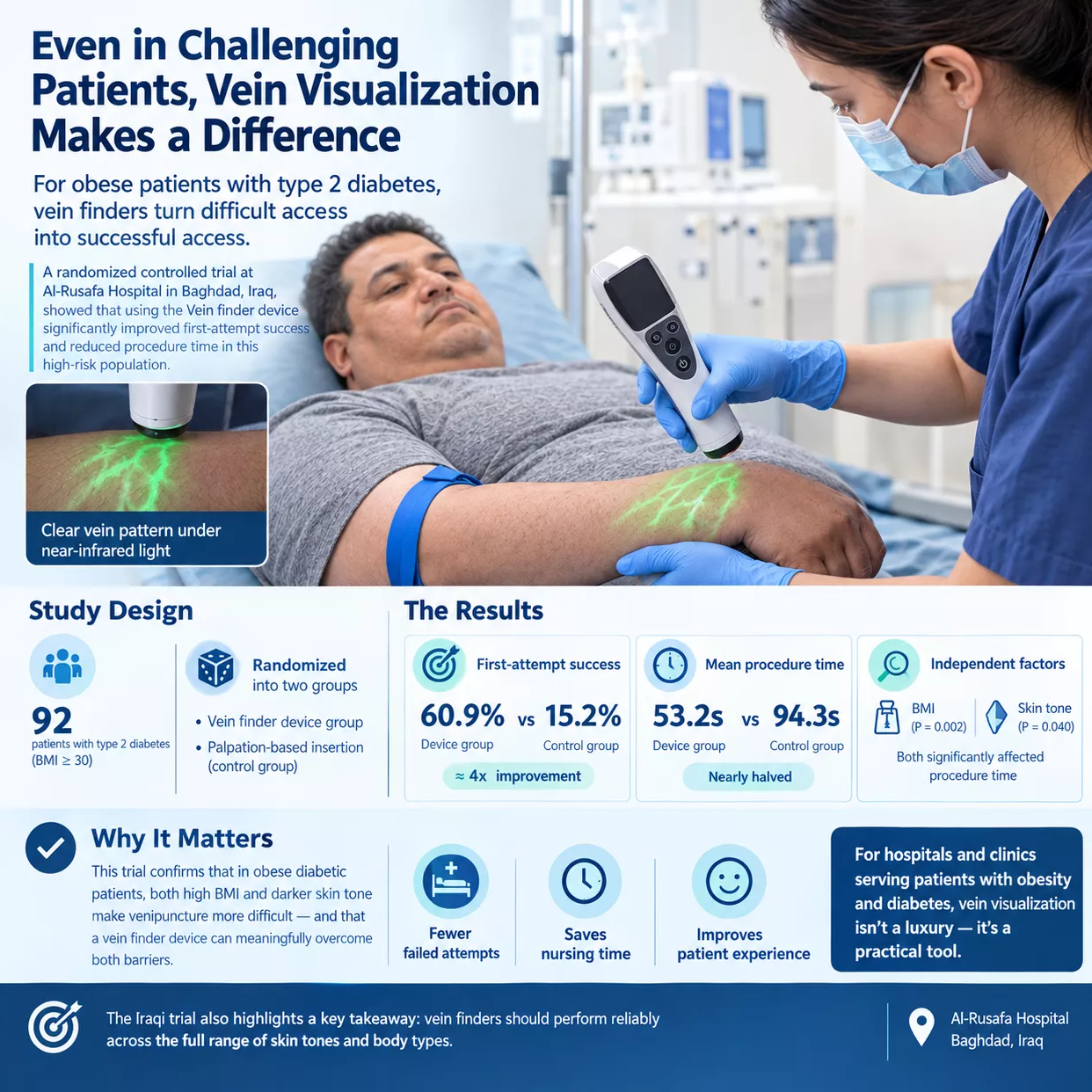 Even in Challenging Patients, Vein Visualization Makes a Difference

For obese patients with type 2 diabetes, vein finders turn difficult access into successful access.

A randomized controlled trial at Al-Rusafa Hospital in Baghdad, Iraq, showed that using the Vein finder device significantly improved first-attempt success and reduced procedure time in this high-risk population.

Clear vein pattern under near-infrared light

Study Design

92
patients with type 2 diabetes (BMI ≥ 30)

Randomized into two groups
• Vein finder device group
• Palpation-based insertion (control group)

The Results

First-attempt success
60.9% vs 15.2%
Device group Control group
≈ 4x improvement

Mean procedure time
53.2s vs 94.3s
Device group Control group
Nearly halved

Independent factors
BMI (P = 0.002)
Skin tone (P = 0.040)
Both significantly affected procedure time

Why It Matters

This trial confirms that in obese diabetic patients, both high BMI and darker skin tone make venipuncture more difficult — and that a vein finder device can meaningfully overcome both barriers.

Fewer failed attempts

Saves nursing time

Improves patient experience

For hospitals and clinics serving patients with obesity and diabetes, vein visualization isn't a luxury — it's a practical tool.

The Iraqi trial also highlights a key takeaway: vein finders should perform reliably across the full range of skin tones and body types.

Al-Rusafa Hospital
Baghdad, Iraq